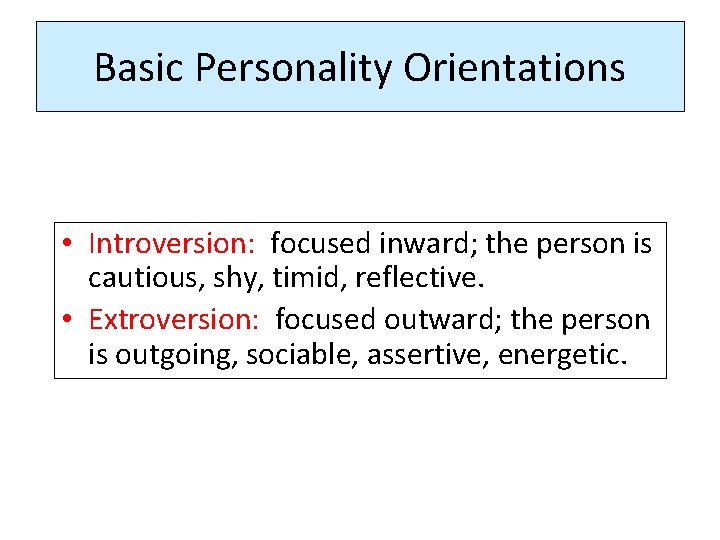 Basic Personality Orientations

• Introversion: focused inward; the person is cautious, shy, timid, reflective.
• Extroversion: focused outward; the person is outgoing, sociable, assertive, energetic.